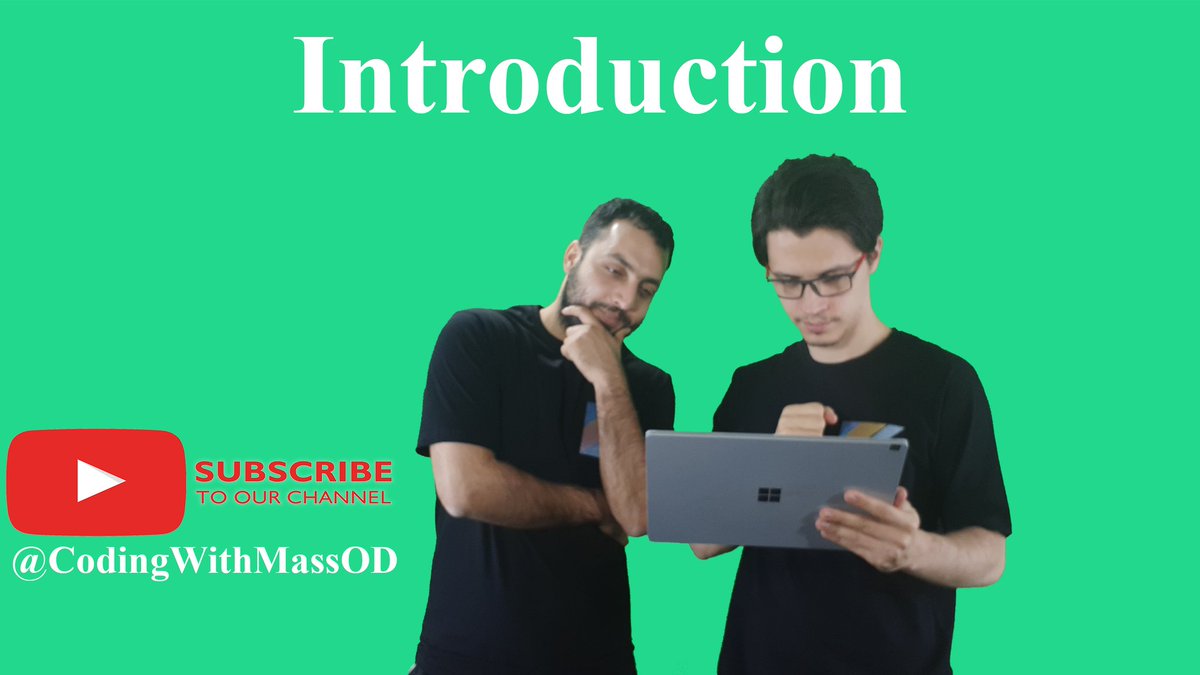 Introduction

SUBSCRIBE
TO OUR CHANNEL
@CodingWithMassOD